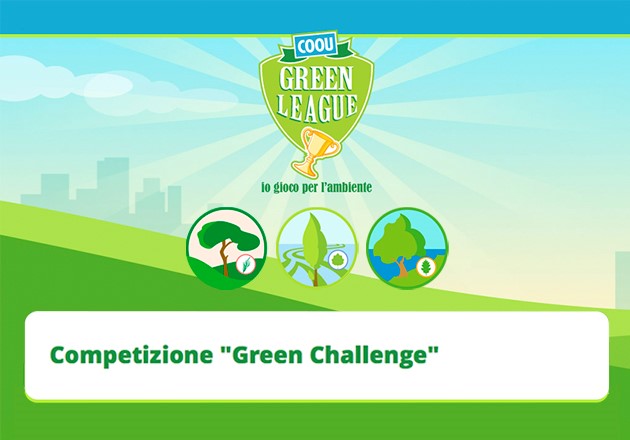 COOU
GREEN LEAGUE
io gioco per l'ambiente

Competizione "Green Challenge"